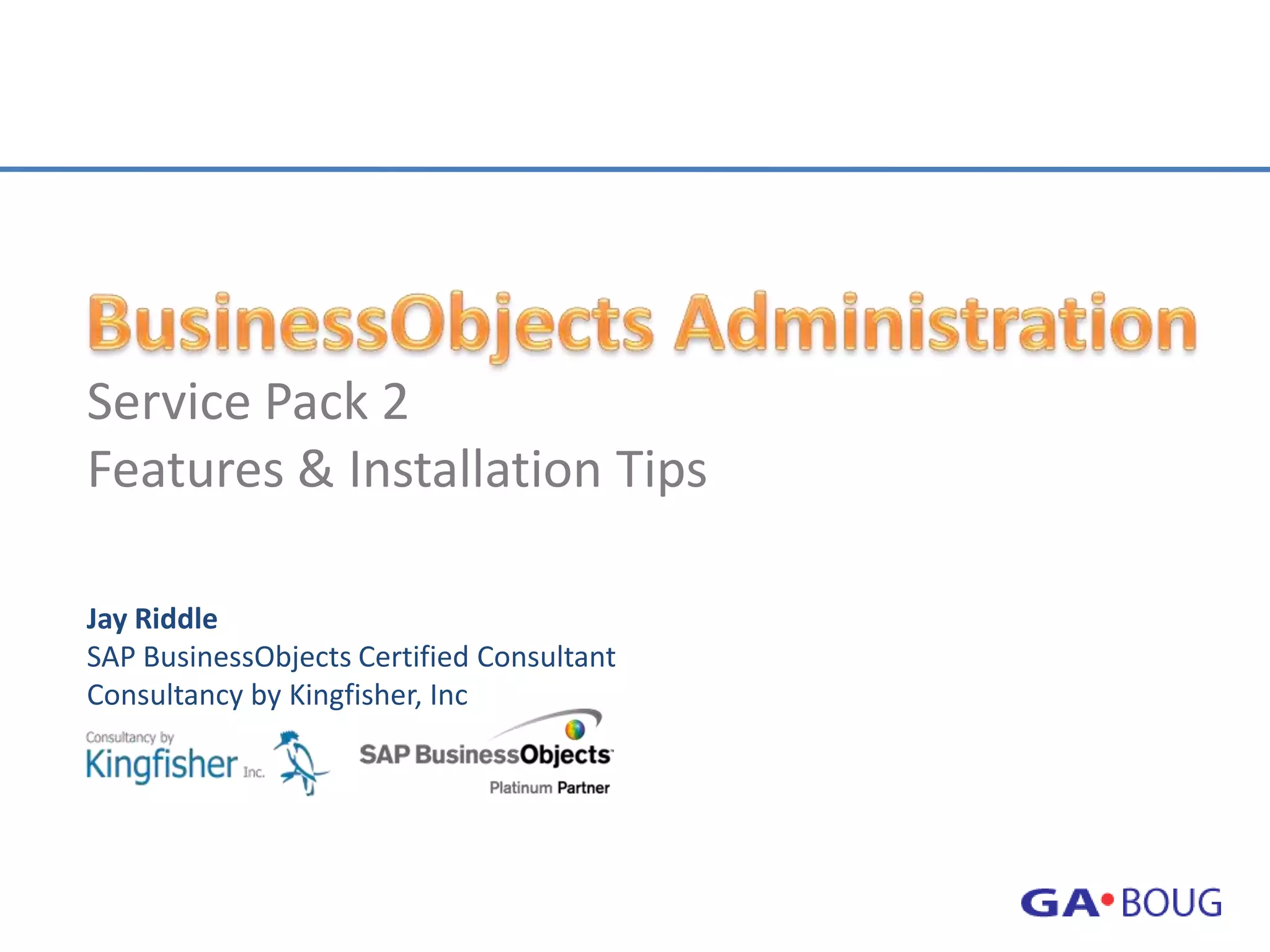 BusinessObjects Administration

Service Pack 2

Features & Installation Tips

Jay Riddle

SAP BusinessObjects Certified Consultant

Consultancy by Kingfisher, Inc

Consultancy by Kingfisher Inc.

SAP BusinessObjects

Platinum Partner

GA•BOUG